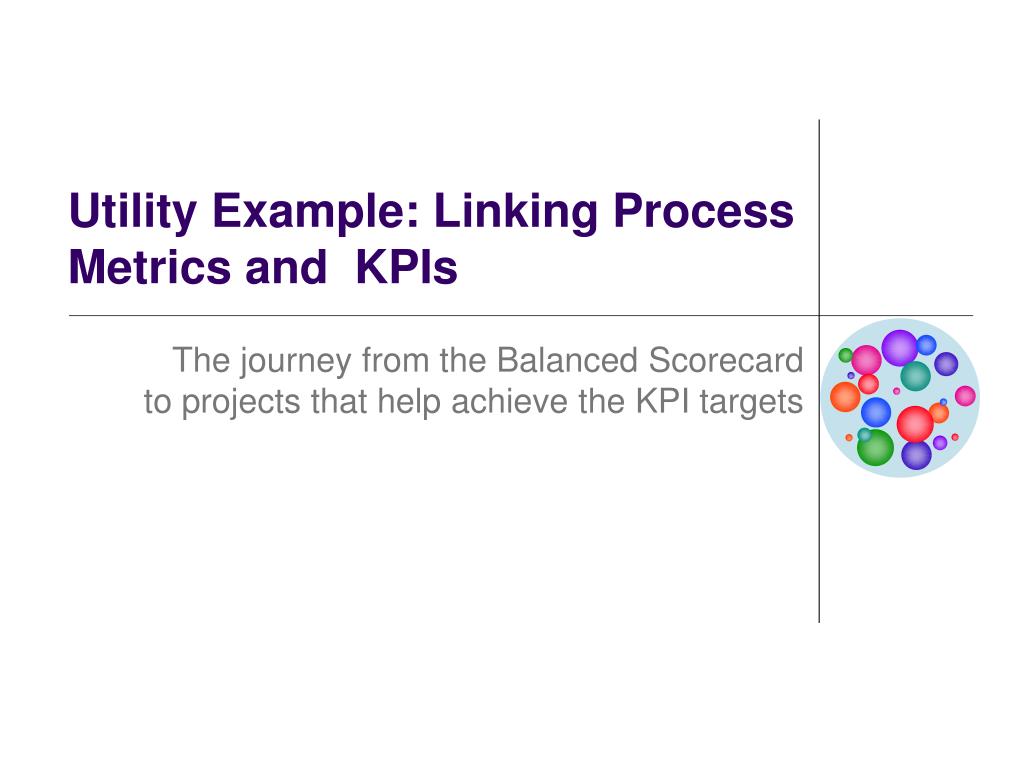 Utility Example: Linking Process Metrics and  KPIs

The journey from the Balanced Scorecard to projects that help achieve the KPI targets